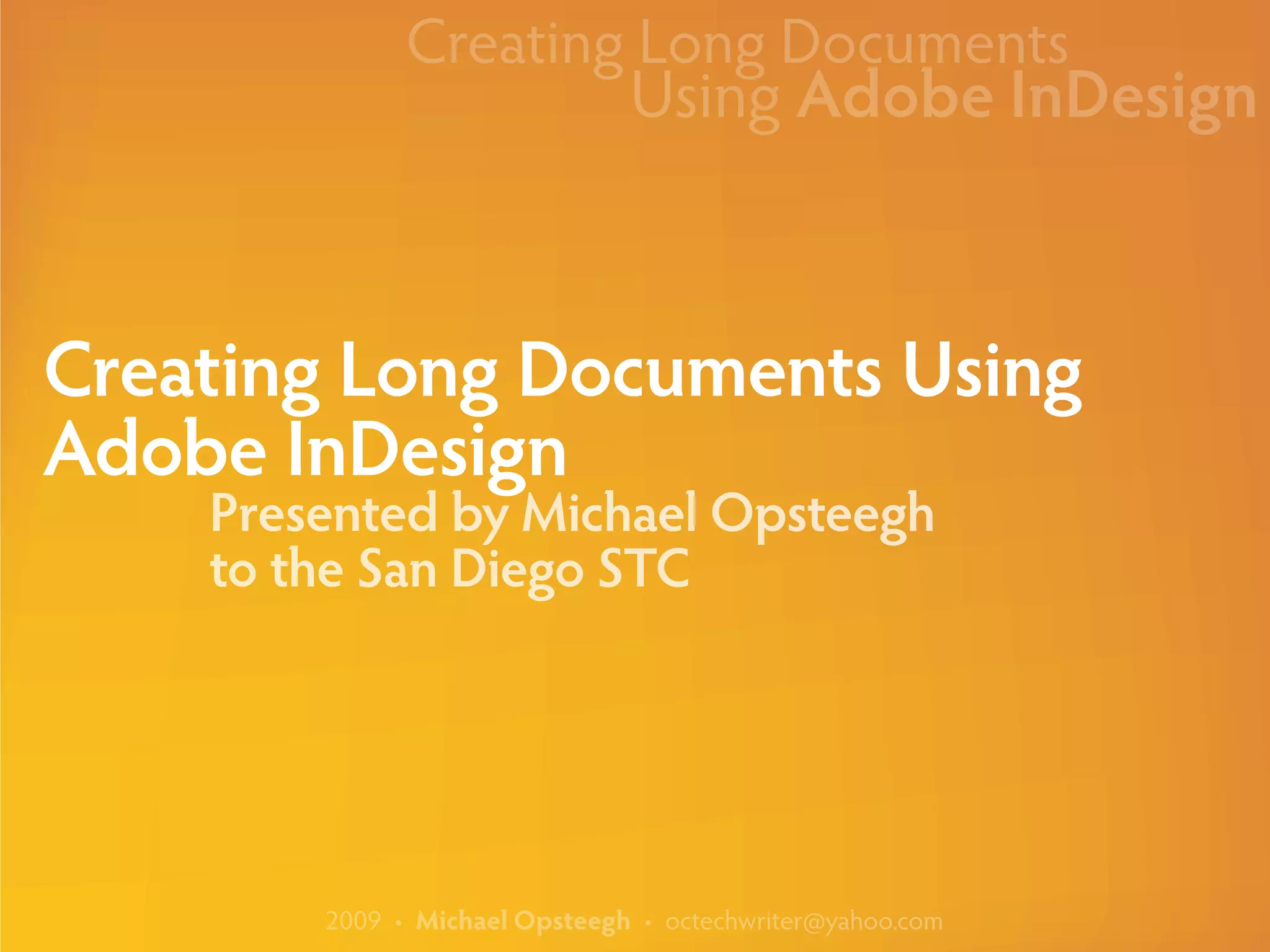 Creating Long Documents
Using Adobe InDesign

Creating Long Documents Using Adobe InDesign

Presented by Michael Opsteegh
to the San Diego STC

2009 · Michael Opsteegh · octechwriter@yahoo.com